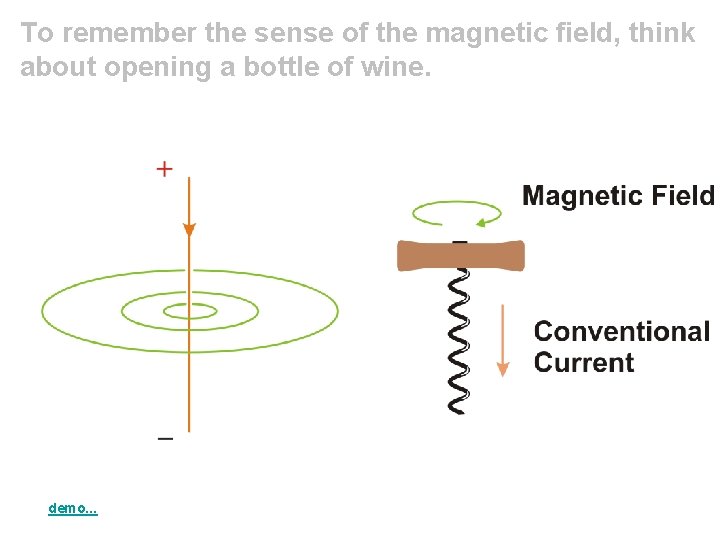 To remember the sense of the magnetic field, think about opening a bottle of wine.

+

−

Magnetic Field

Conventional Current

demo...